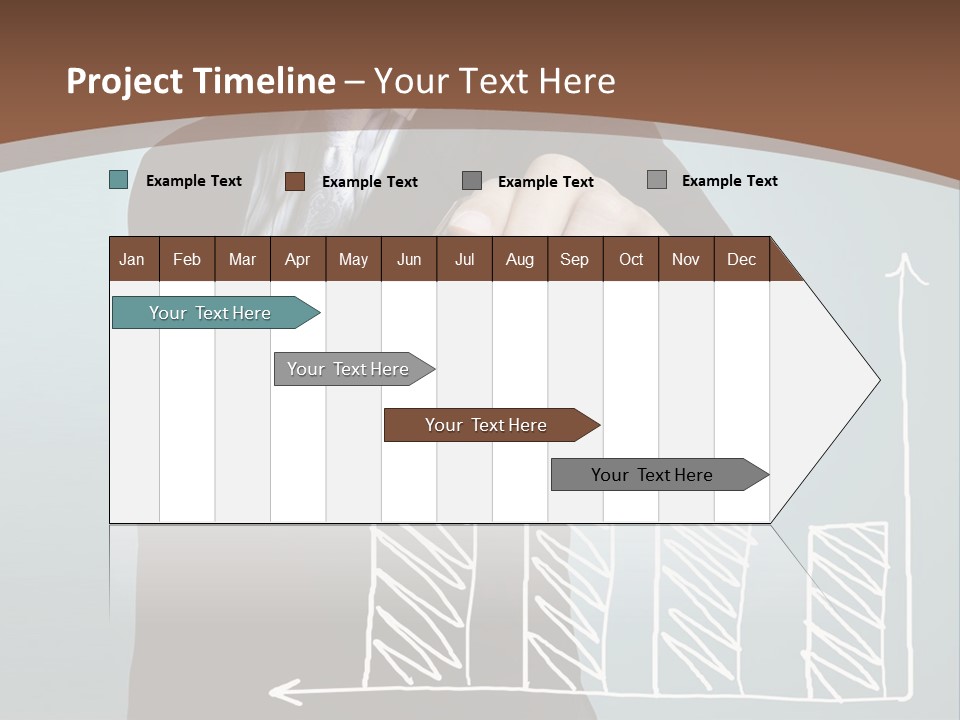 Project Timeline – Your Text Here

Example Text
Example Text
Example Text
Example Text

| Jan | Feb | Mar | Apr | May | Jun | Jul | Aug | Sep | Oct | Nov | Dec |
|---|---|---|---|---|---|---|---|---|---|---|---|

Your Text Here
Your Text Here
Your Text Here
Your Text Here